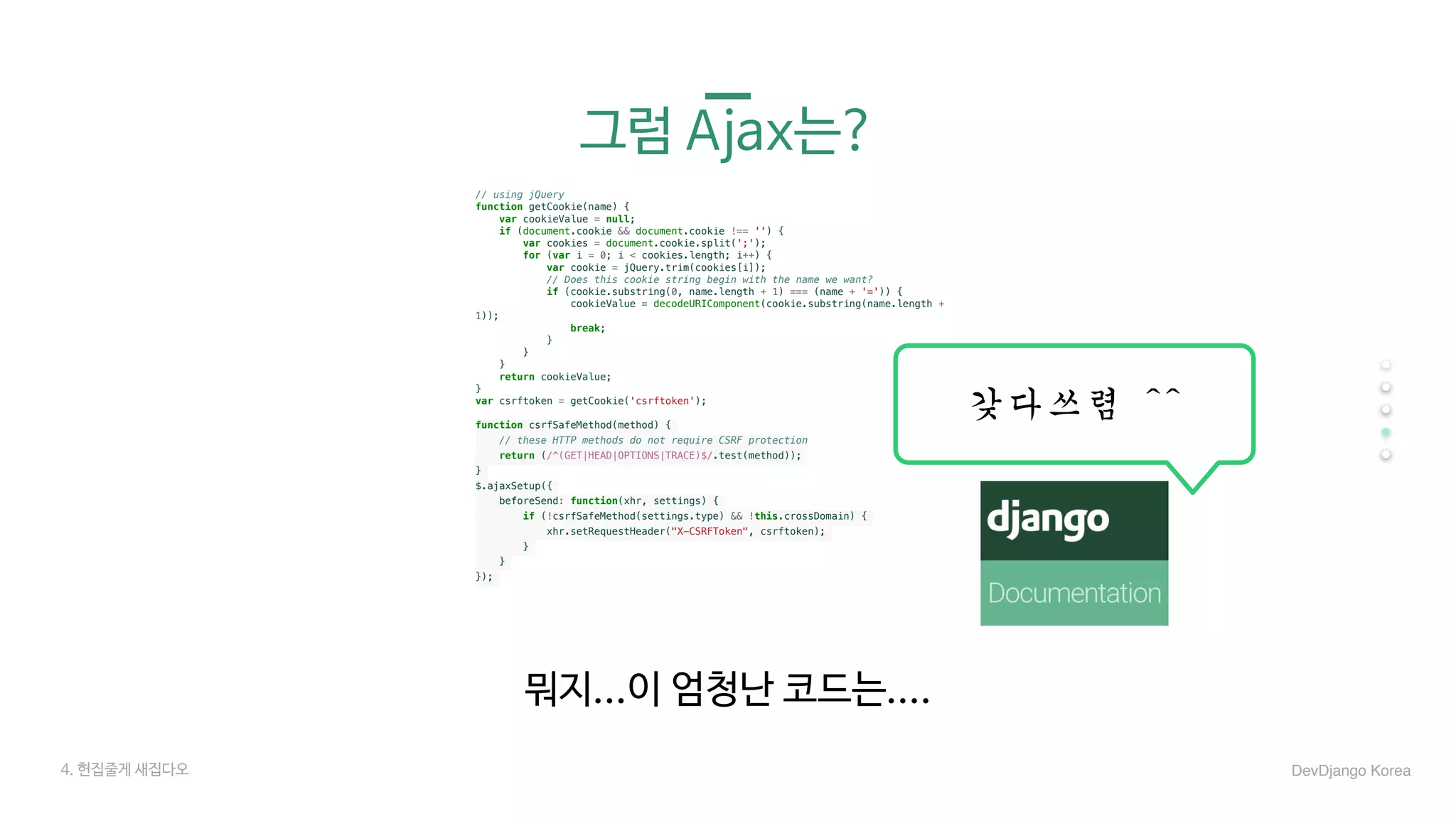 그럼 Ajax는?

// using jQuery
function getCookie(name) {
    var cookieValue = null;
    if (document.cookie && document.cookie !== '') {
        var cookies = document.cookie.split(';');
        for (var i = 0; i < cookies.length; i++) {
            var cookie = jQuery.trim(cookies[i]);
            // Does this cookie string begin with the name we want?
            if (cookie.substring(0, name.length + 1) === (name + '=')) {
                cookieValue = decodeURIComponent(cookie.substring(name.length +
1));
                break;
            }
        }
    }
    return cookieValue;
}
var csrftoken = getCookie('csrftoken');

function csrfSafeMethod(method) {
    // these HTTP methods do not require CSRF protection
    return (/^(GET|HEAD|OPTIONS|TRACE)$/.test(method));
}
$.ajaxSetup({
    beforeSend: function(xhr, settings) {
        if (!csrfSafeMethod(settings.type) && !this.crossDomain) {
            xhr.setRequestHeader("X-CSRFToken", csrftoken);
        }
    }
});

갖다쓰렴 ^^

django
Documentation

뭐지...이 엄청난 코드는....

4. 헌집줄게 새집다오

DevDjango Korea